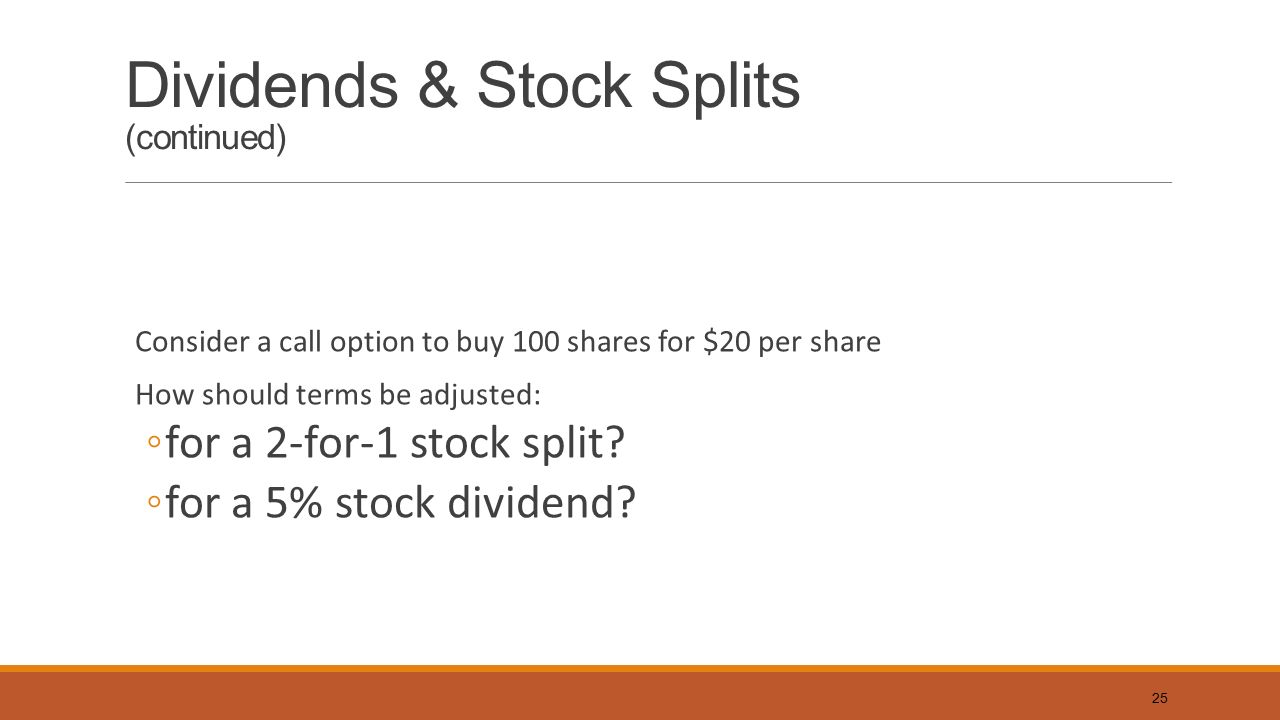 Dividends & Stock Splits
(continued)

Consider a call option to buy 100 shares for \$20 per share

How should terms be adjusted:

◦for a 2-for-1 stock split?

◦for a 5% stock dividend?

25